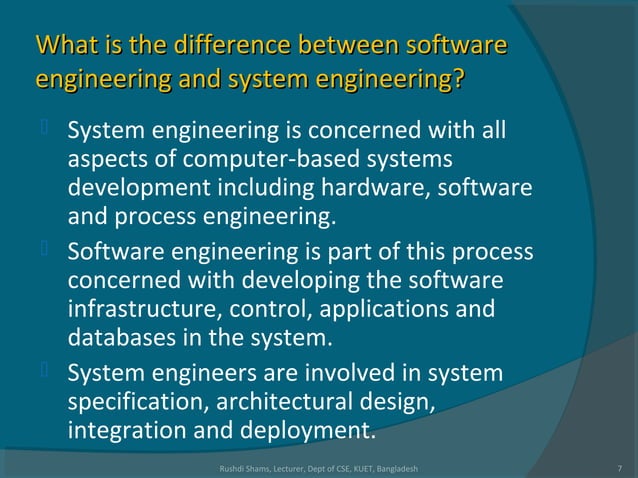 What is the difference between software engineering and system engineering?

System engineering is concerned with all aspects of computer-based systems development including hardware, software and process engineering.

Software engineering is part of this process concerned with developing the software infrastructure, control, applications and databases in the system.

System engineers are involved in system specification, architectural design, integration and deployment.

Rushdi Shams, Lecturer, Dept of CSE, KUET, Bangladesh

7